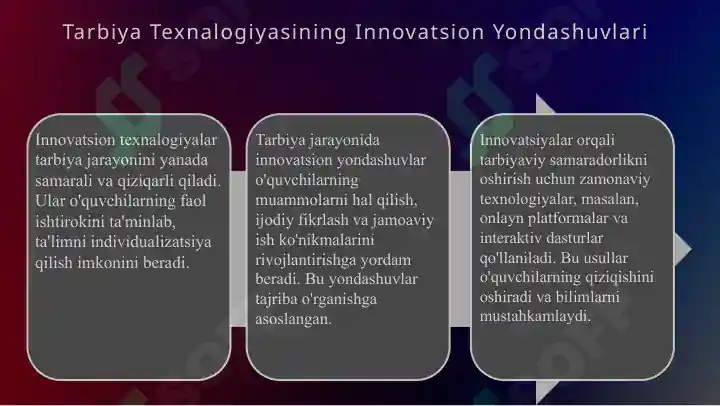 Tarbiya Texnalogiyasining Innovatsion Yondashuvlari

Innovatsion texnalogiyalar tarbiya jarayonini yanada samarali va qiziqarli qiladi. Ular o'quvchilarning faol ishtirokini ta'minlab, ta'limni individualizatsiya qilish imkonini beradi.

Tarbiya jarayonida innovatsion yondashuvlar o'quvchilarning muammolarni hal qilish, ijodiy fikrlash va jamoaviy ish ko'nikmalarini rivojlantirishga yordam beradi. Bu yondashuvlar tajriba o'rganishga asoslangan.

Innovatsiyalar orqali tarbiyaviy samaradorlikni oshirish uchun zamonaviy texnologiyalar, masalan, onlayn platformalar va interaktiv dasturlar qo'llaniladi. Bu usullar o'quvchilarning qiziqishini oshiradi va bilimlarni mustahkamlaydi.